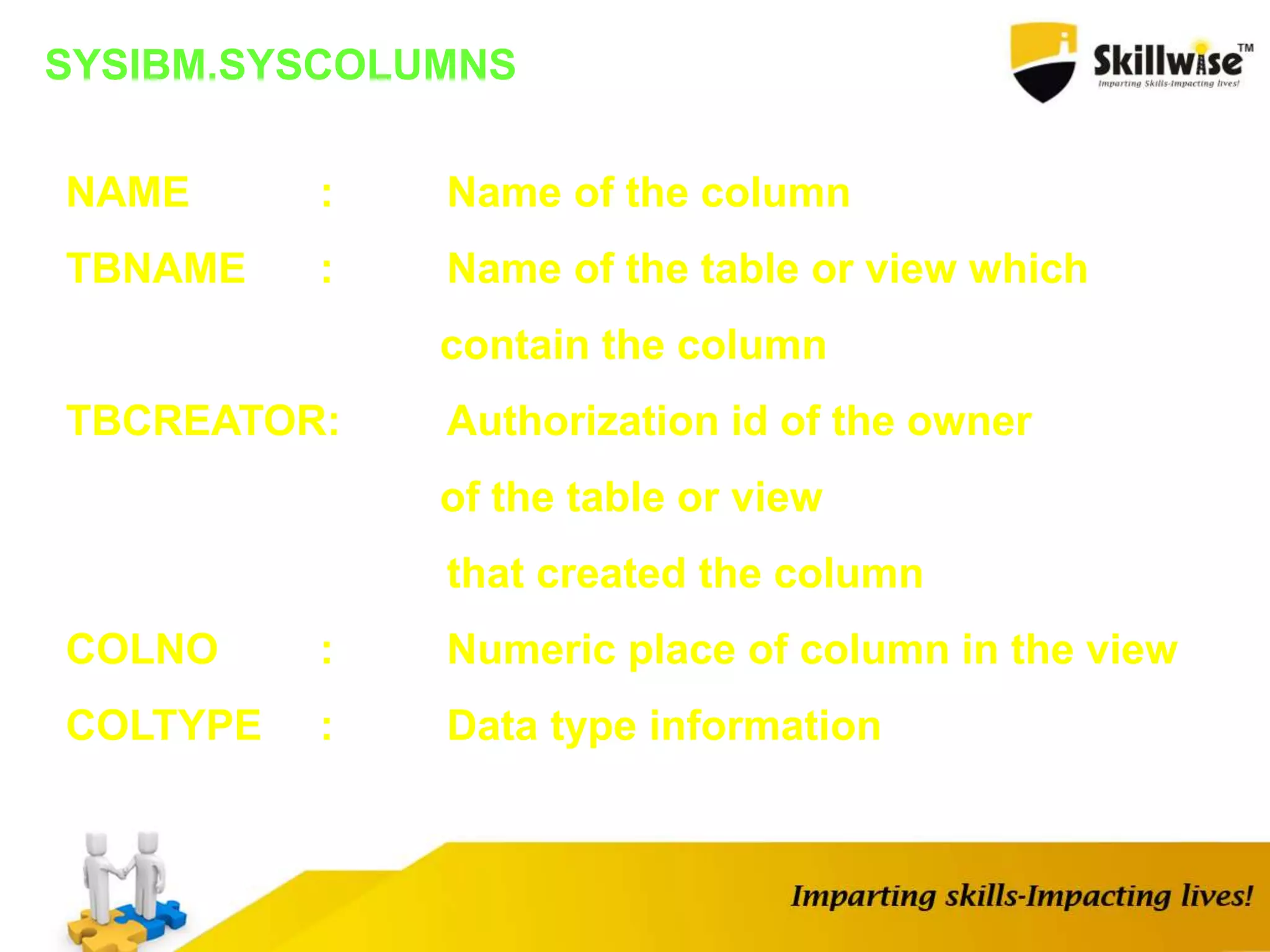 SYSIBM.SYSCOLUMNS

Skillwise™
Imparting Skills-Impacting lives!

NAME : Name of the column

TBNAME : Name of the table or view which contain the column

TBCREATOR: Authorization id of the owner of the table or view that created the column

COLNO : Numeric place of column in the view

COLTYPE : Data type information

Imparting skills-Impacting lives!